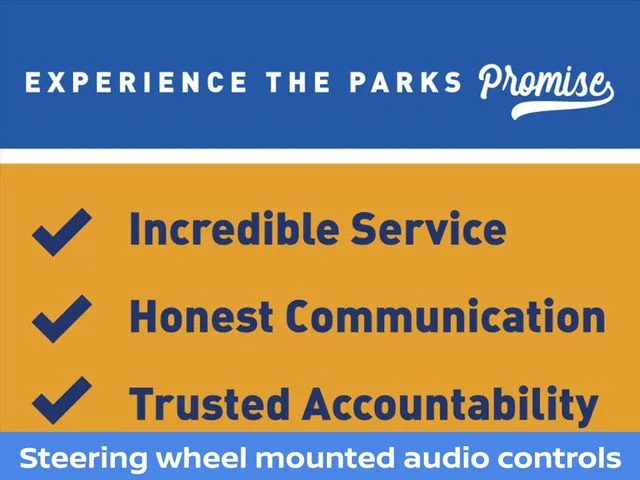 EXPERIENCE THE PARKS Promise

✓ Incredible Service

✓ Honest Communication

✓ Trusted Accountability

Steering wheel mounted audio controls